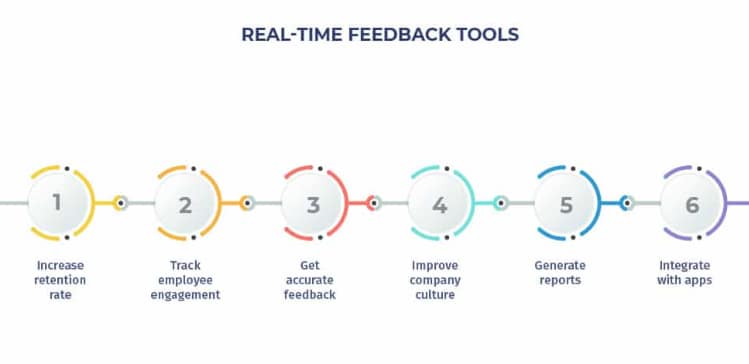 REAL-TIME FEEDBACK TOOLS

1
Increase retention rate

2
Track employee engagement

3
Get accurate feedback

4
Improve company culture

5
Generate reports

6
Integrate with apps